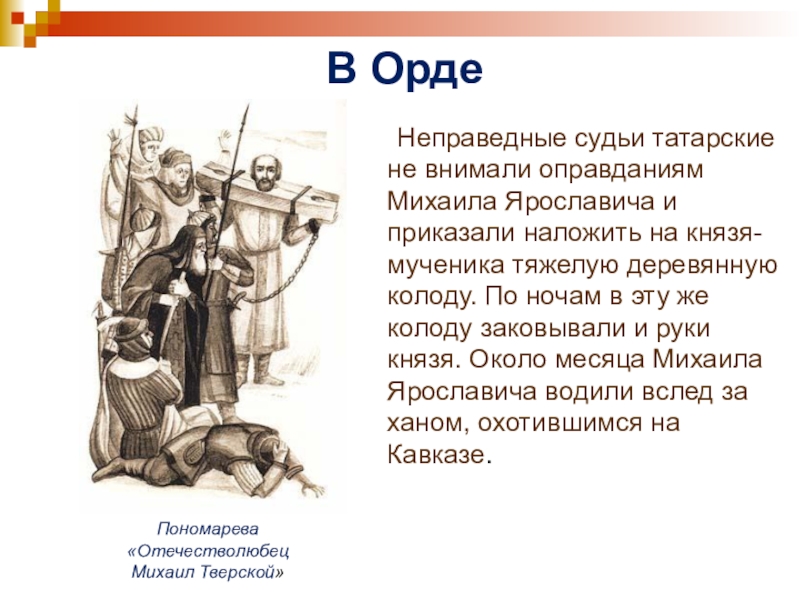 В Орде

Неправедные судьи татарские не внимали оправданиям Михаила Ярославича и приказали наложить на князя-мученика тяжелую деревянную колоду. По ночам в эту же колоду заковывали и руки князя. Около месяца Михаила Ярославича водили вслед за ханом, охотившимся на Кавказе.

Пономарева «Отечестволюбец Михаил Тверской»